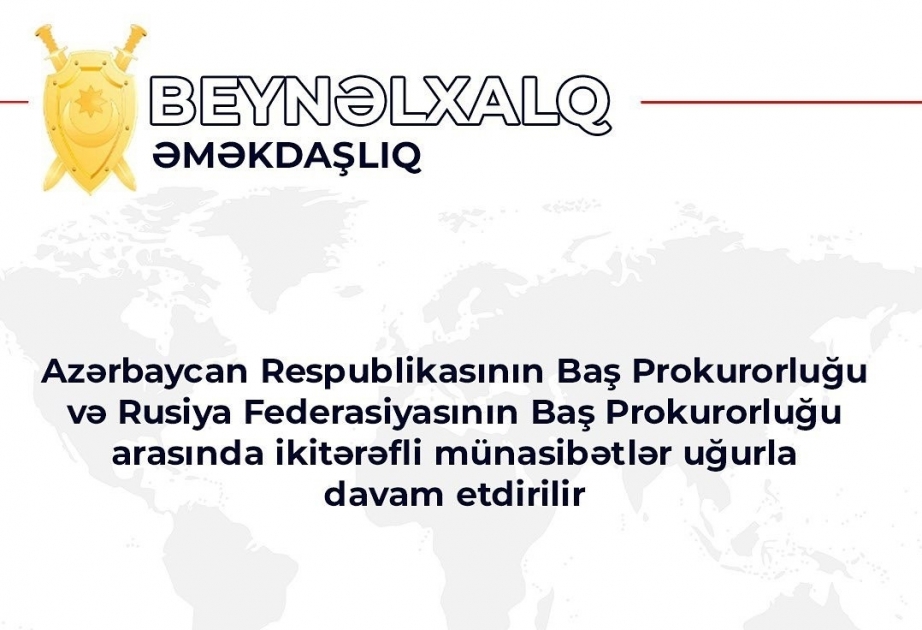 BEYNƏLXALQ
ƏMƏKDAŞLIQ

Azərbaycan Respublikasının Baş Prokurorluğu və Rusiya Federasiyasının Baş Prokurorluğu arasında ikitərəfli münasibətlər uğurla davam etdirilir